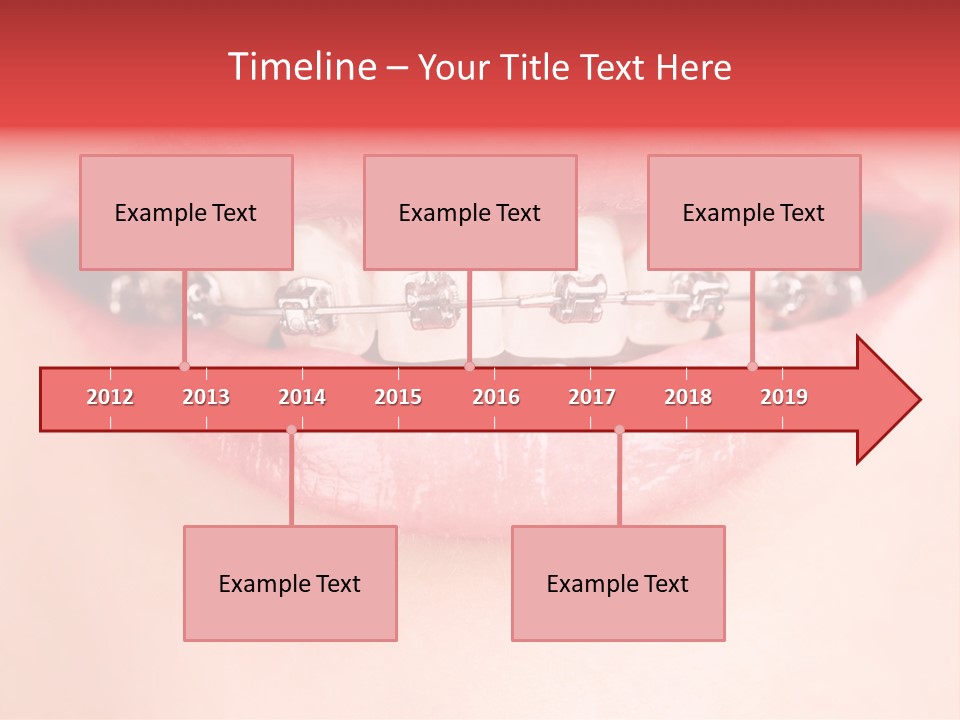 Timeline – Your Title Text Here

Example Text

Example Text

Example Text

2012 2013 2014 2015 2016 2017 2018 2019

Example Text

Example Text